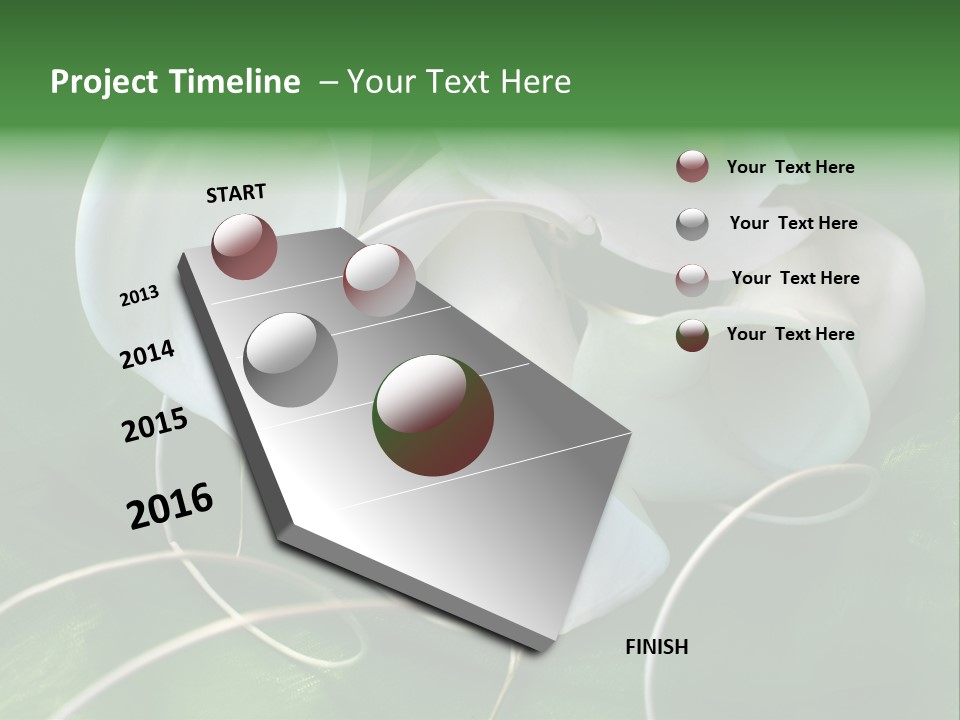 Project Timeline – Your Text Here

START

2013

2014

2015

2016

FINISH

Your Text Here

Your Text Here

Your Text Here

Your Text Here